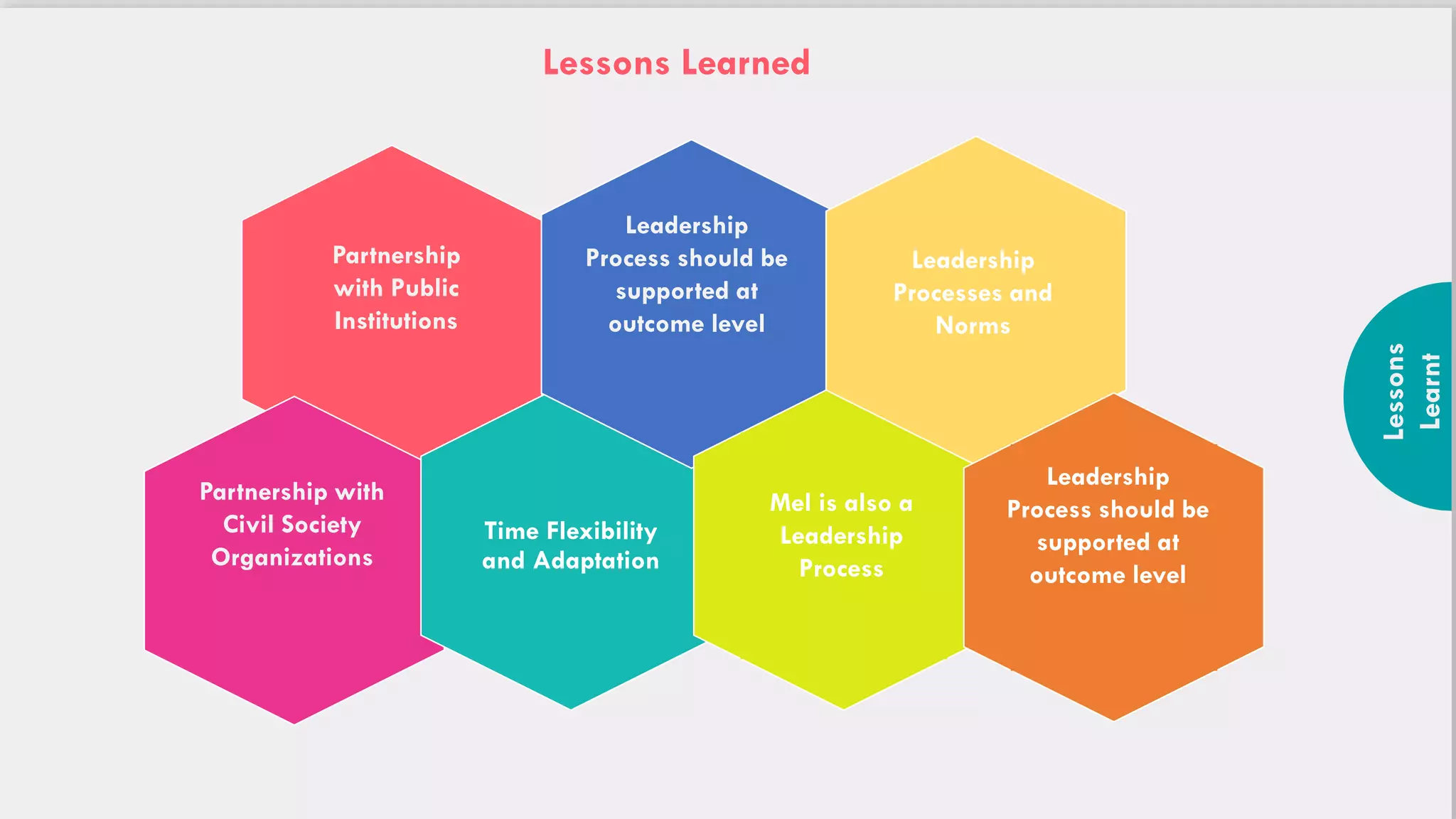 Lessons Learned

Partnership with Public Institutions

Leadership Process should be supported at outcome level

Leadership Processes and Norms

Partnership with Civil Society Organizations

Time Flexibility and Adaptation

Mel is also a Leadership Process

Leadership Process should be supported at outcome level

Lessons Learnt